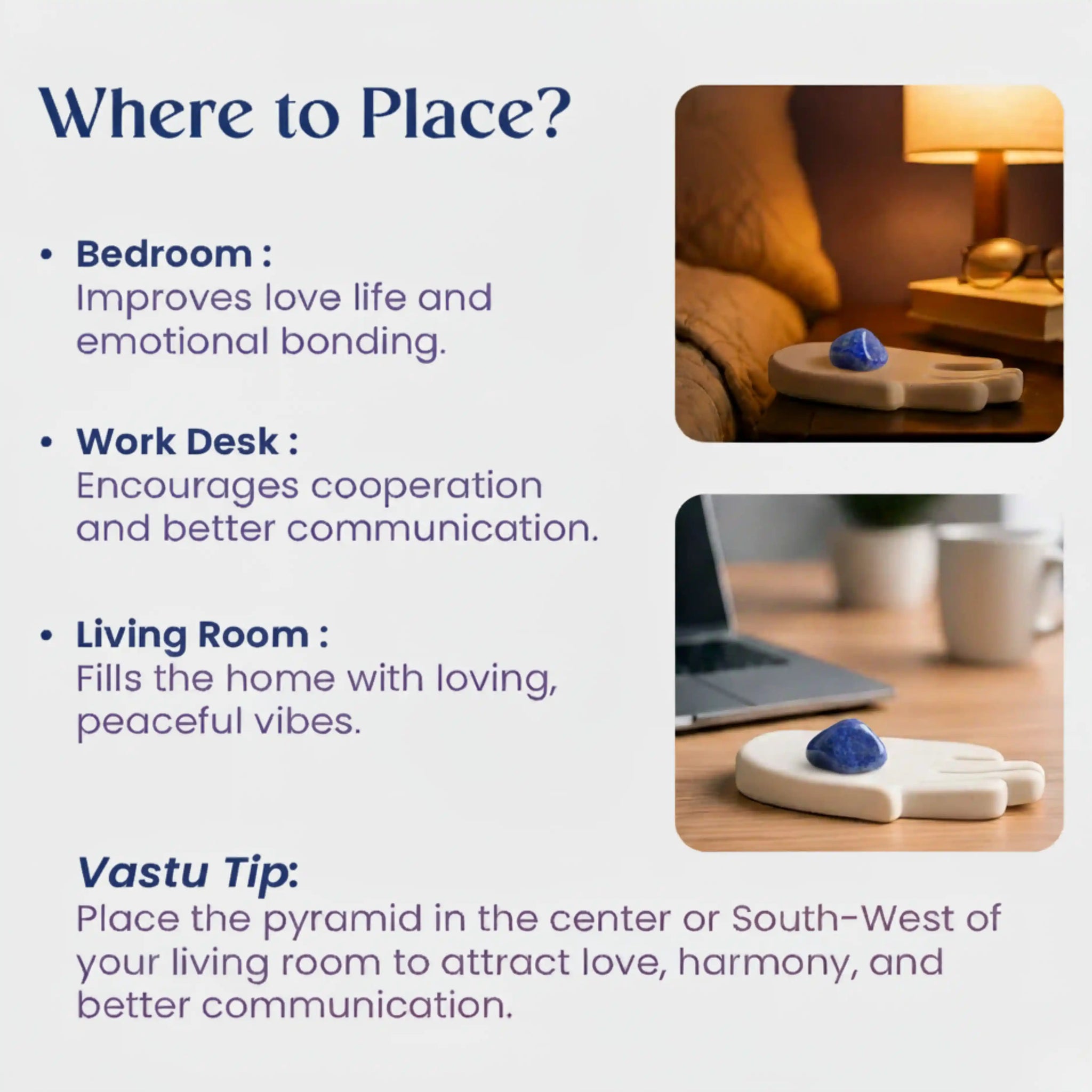 Where to Place?

• Bedroom :
Improves love life and emotional bonding.

• Work Desk :
Encourages cooperation and better communication.

• Living Room :
Fills the home with loving, peaceful vibes.

Vastu Tip:
Place the pyramid in the center or South-West of your living room to attract love, harmony, and better communication.